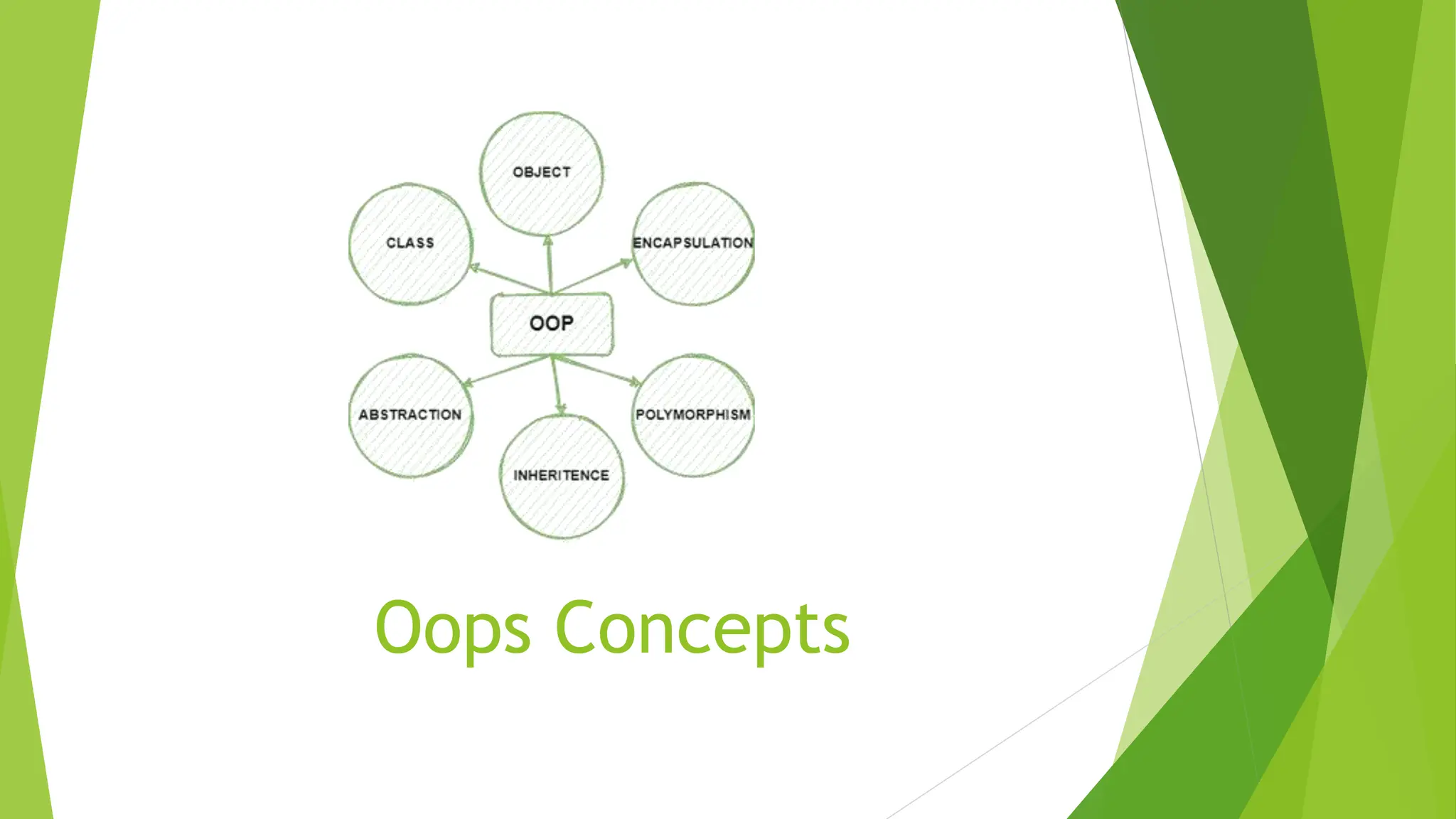 OBJECT

CLASS

ENCAPSULATION

OOP

ABSTRACTION

POLYMORPHISM

INHERITENCE

Oops Concepts